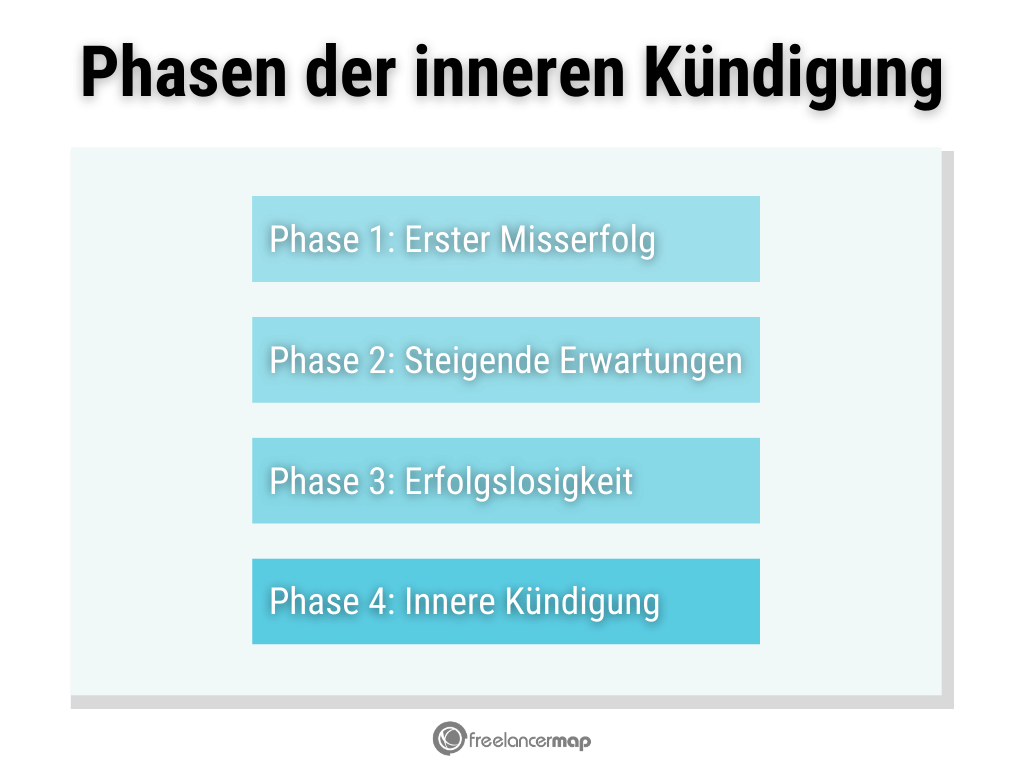 Phasen der inneren Kündigung

Phase 1: Erster Misserfolg

Phase 2: Steigende Erwartungen

Phase 3: Erfolgslosigkeit

Phase 4: Innere Kündigung

freelancermap